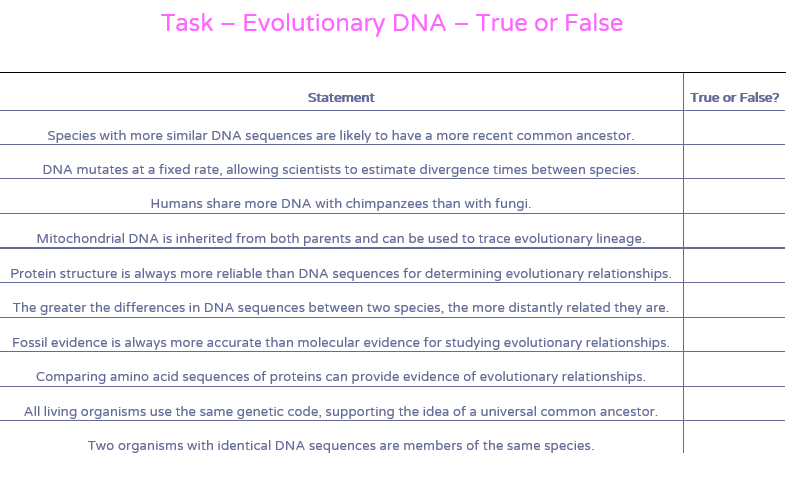 Task – Evolutionary DNA – True or False

| Statement | True or False? |
|---|---|
| Species with more similar DNA sequences are likely to have a more recent common ancestor. | |
| DNA mutates at a fixed rate, allowing scientists to estimate divergence times between species. | |
| Humans share more DNA with chimpanzees than with fungi. | |
| Mitochondrial DNA is inherited from both parents and can be used to trace evolutionary lineage. | |
| Protein structure is always more reliable than DNA sequences for determining evolutionary relationships. | |
| The greater the differences in DNA sequences between two species, the more distantly related they are. | |
| Fossil evidence is always more accurate than molecular evidence for studying evolutionary relationships. | |
| Comparing amino acid sequences of proteins can provide evidence of evolutionary relationships. | |
| All living organisms use the same genetic code, supporting the idea of a universal common ancestor. | |
| Two organisms with identical DNA sequences are members of the same species. | |